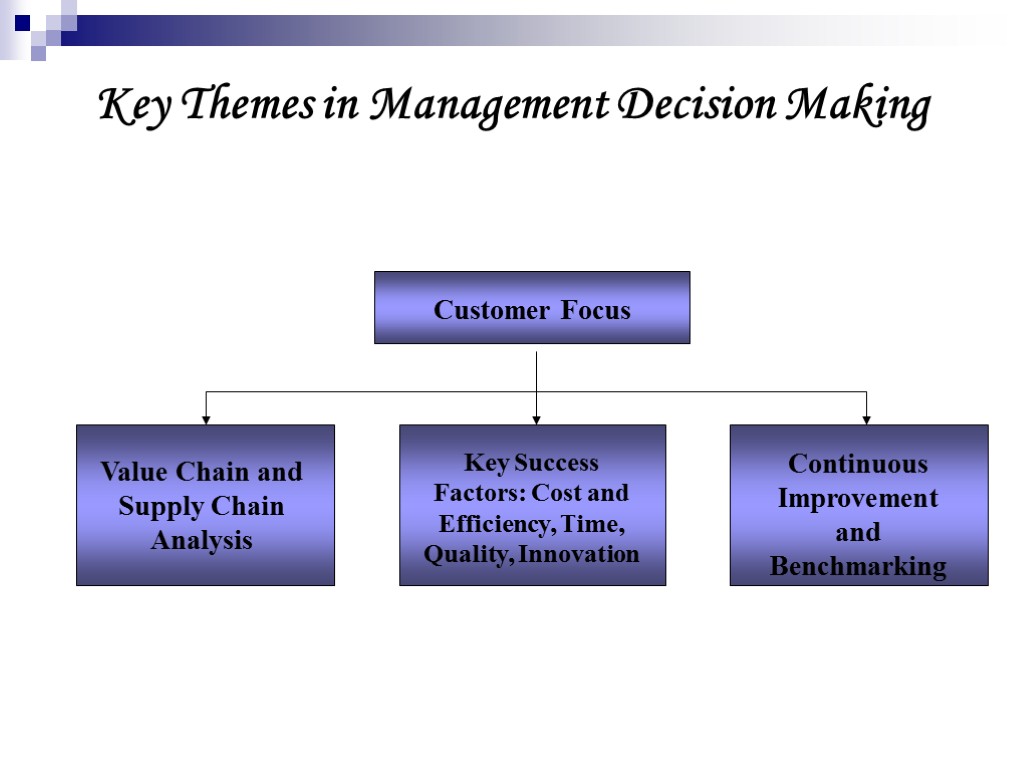 Key Themes in Management Decision Making

Customer Focus

Value Chain and Supply Chain Analysis

Key Success Factors: Cost and Efficiency, Time, Quality, Innovation

Continuous Improvement and Benchmarking